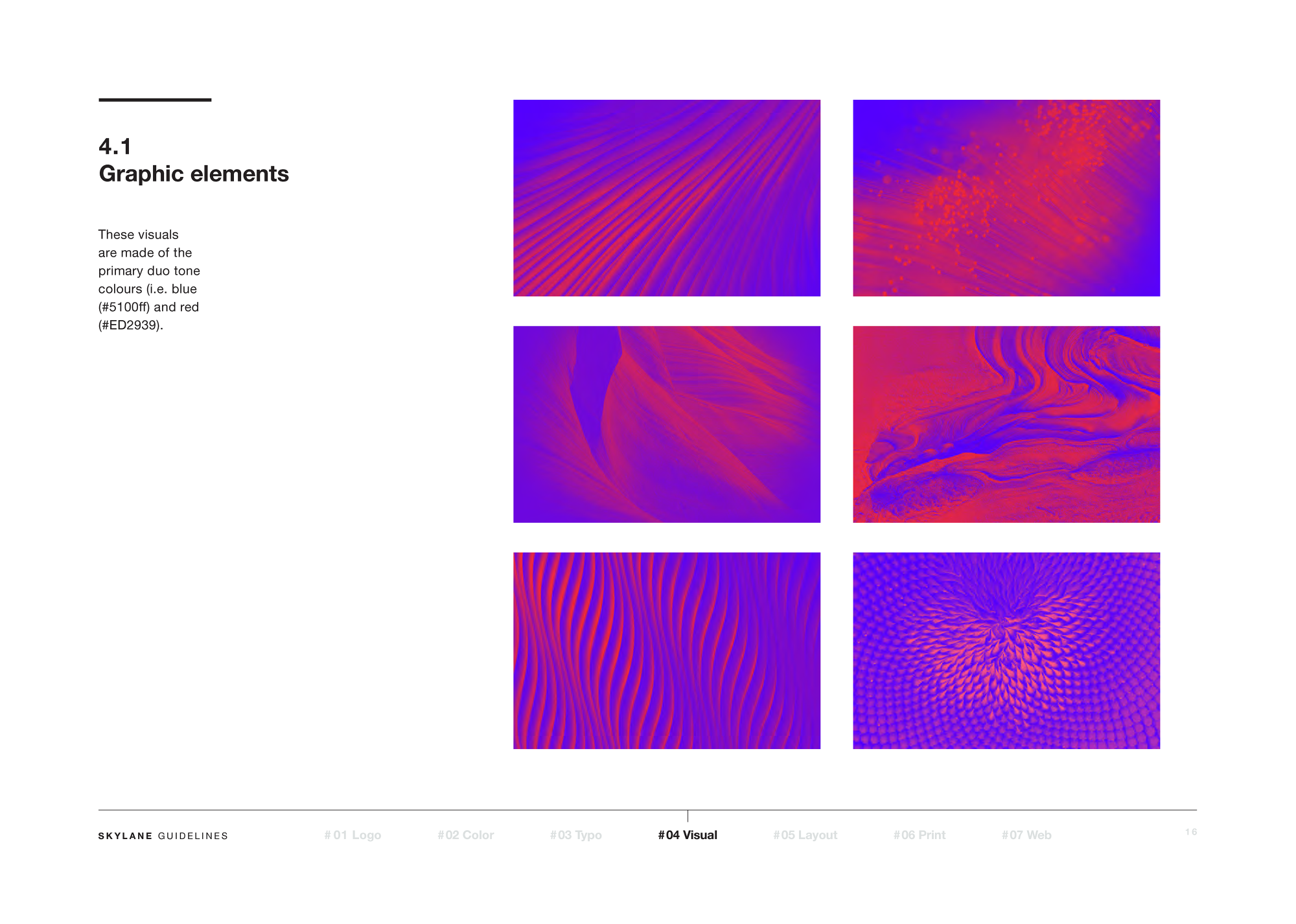 4.1
Graphic elements

These visuals are made of the primary duo tone colours (i.e. blue (#5100ff) and red (#ED2939).

SKYLANE GUIDELINES

#01 Logo #02 Color #03 Typo #04 Visual #05 Layout #06 Print #07 Web

16